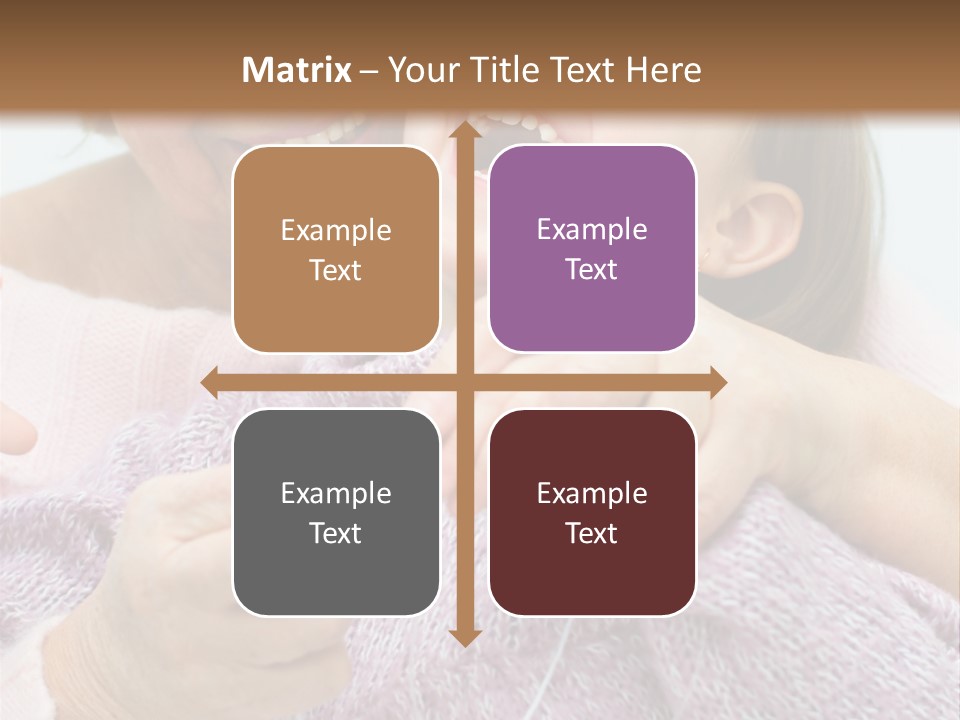 Matrix – Your Title Text Here

Example Text

Example Text

Example Text

Example Text